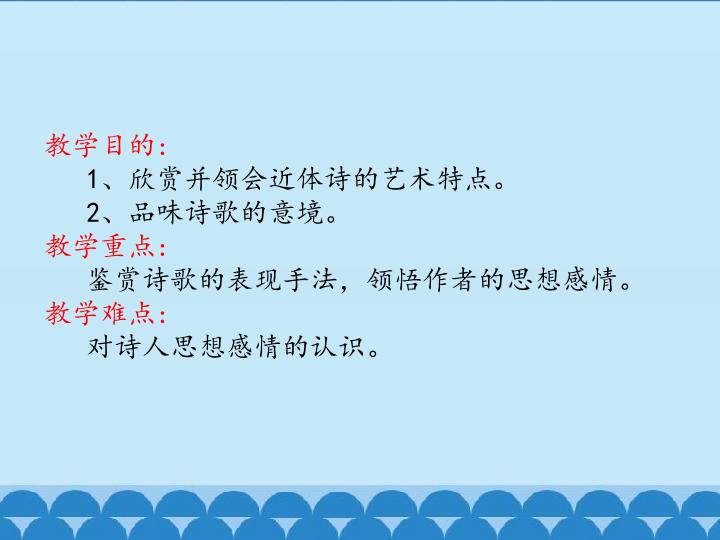 教学目的：

1、欣赏并领会近体诗的艺术特点。

2、品味诗歌的意境。

教学重点：

鉴赏诗歌的表现手法，领悟作者的思想感情。

教学难点：

对诗人思想感情的认识。